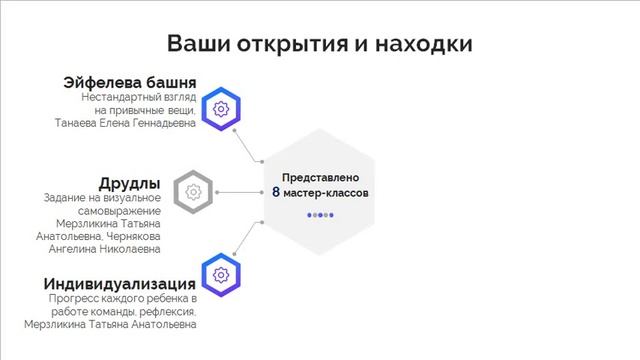 Ваши открытия и находки

Эйфелева башня
Нестандартный взгляд на привычные вещи, Танаева Елена Геннадьевна

Друдлы
Задание на визуальное самовыражение Мерзликина Татьяна Анатольевна, Чернякова Ангелина Николаевна

Индивидуализация
Прогресс каждого ребенка в работе команды, рефлексия, Мерзликина Татьяна Анатольевна

Представлено
8 мастер-классов